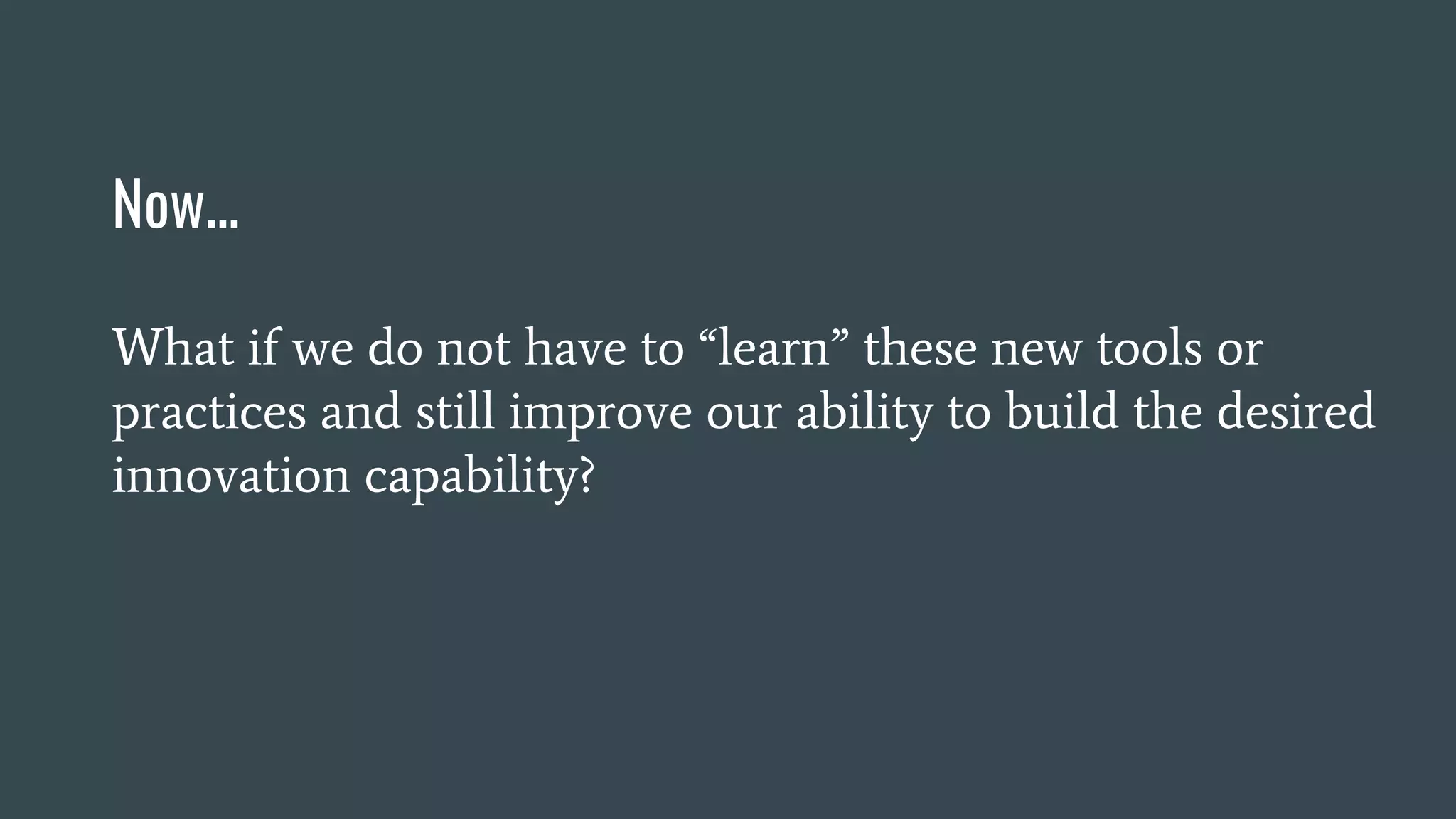 Now...

What if we do not have to “learn” these new tools or practices and still improve our ability to build the desired innovation capability?